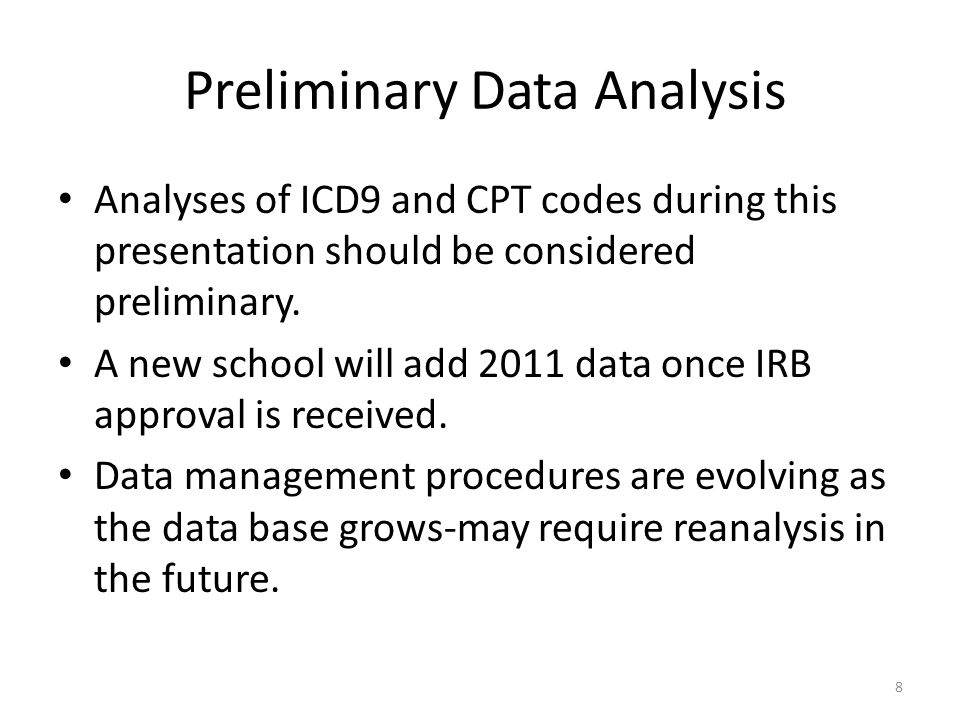 Preliminary Data Analysis

• Analyses of ICD9 and CPT codes during this presentation should be considered preliminary.

• A new school will add 2011 data once IRB approval is received.

• Data management procedures are evolving as the data base grows-may require reanalysis in the future.

8